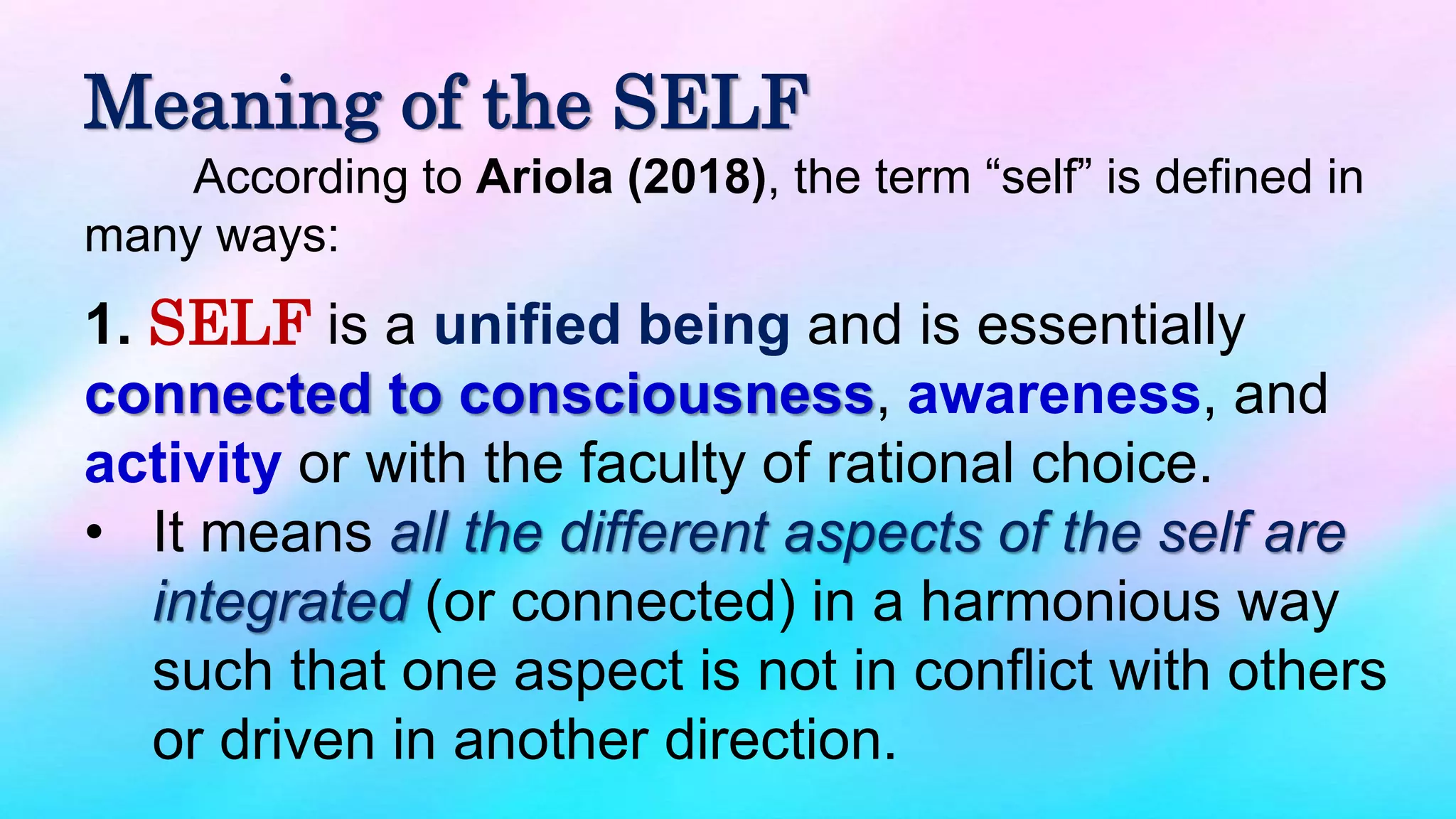 Meaning of the SELF

According to Ariola (2018), the term “self” is defined in many ways:

1. SELF is a unified being and is essentially connected to consciousness, awareness, and activity or with the faculty of rational choice.

• It means all the different aspects of the self are integrated (or connected) in a harmonious way such that one aspect is not in conflict with others or driven in another direction.